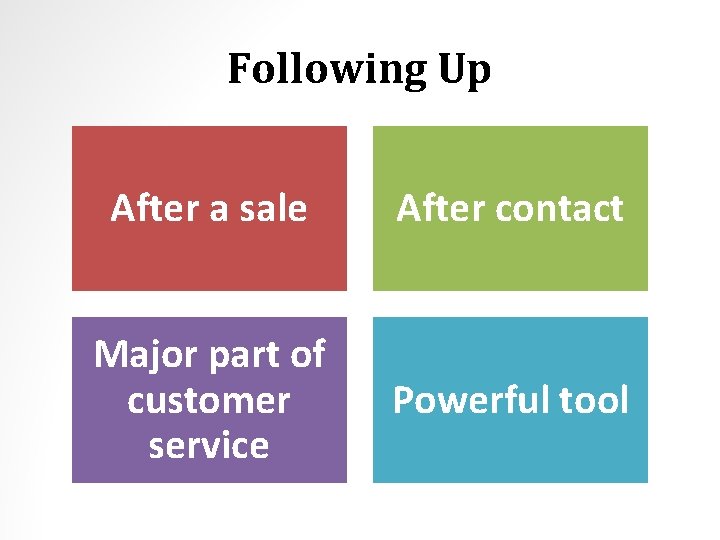 Following Up

After a sale

After contact

Major part of customer service

Powerful tool